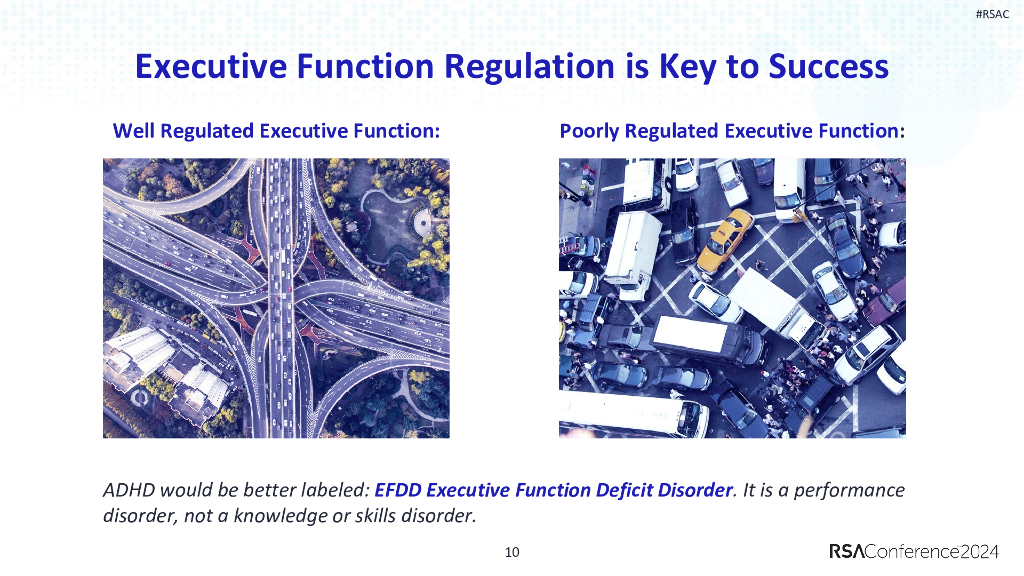 #RSAC

Executive Function Regulation is Key to Success

Well Regulated Executive Function:

Poorly Regulated Executive Function:

ADHD would be better labeled: EFDD Executive Function Deficit Disorder. It is a performance disorder, not a knowledge or skills disorder.

10

RSAConference2024